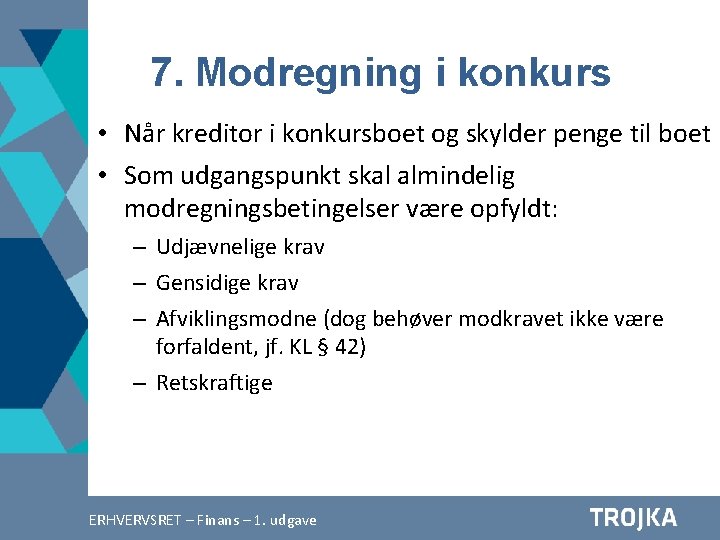 7. Modregning i konkurs

• Når kreditor i konkursboet og skylder penge til boet

• Som udgangspunkt skal almindelig modregningsbetingelser være opfyldt:

– Udjævnelige krav

– Gensidige krav

– Afviklingsmodne (dog behøver modkravet ikke være forfaldent, jf. KL § 42)

– Retskraftige

ERHVERVSRET – Finans – 1. udgave

TROJKA